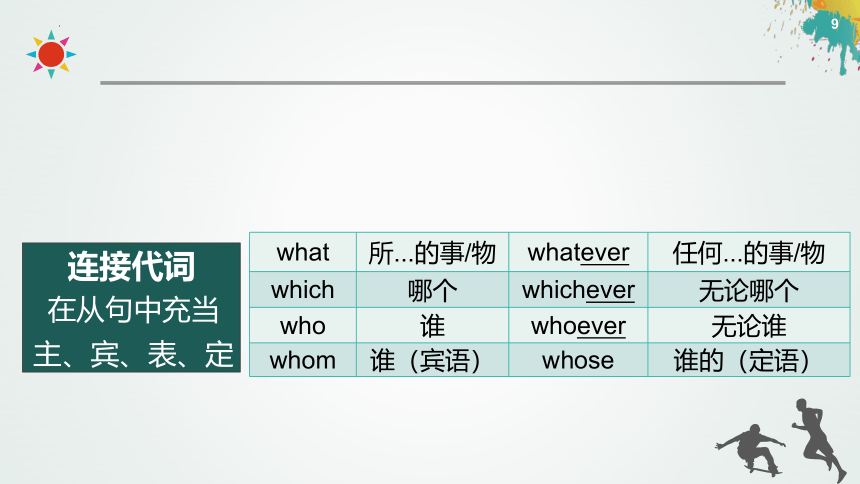 9

连接代词
在从句中充当
主、宾、表、定

| what | 所...的事/物 | whatever | 任何...的事/物 |
|---|---|---|---|
| which | 哪个 | whichever | 无论哪个 |
| who | 谁 | whoever | 无论谁 |
| whom | 谁（宾语） | whose | 谁的（定语） |